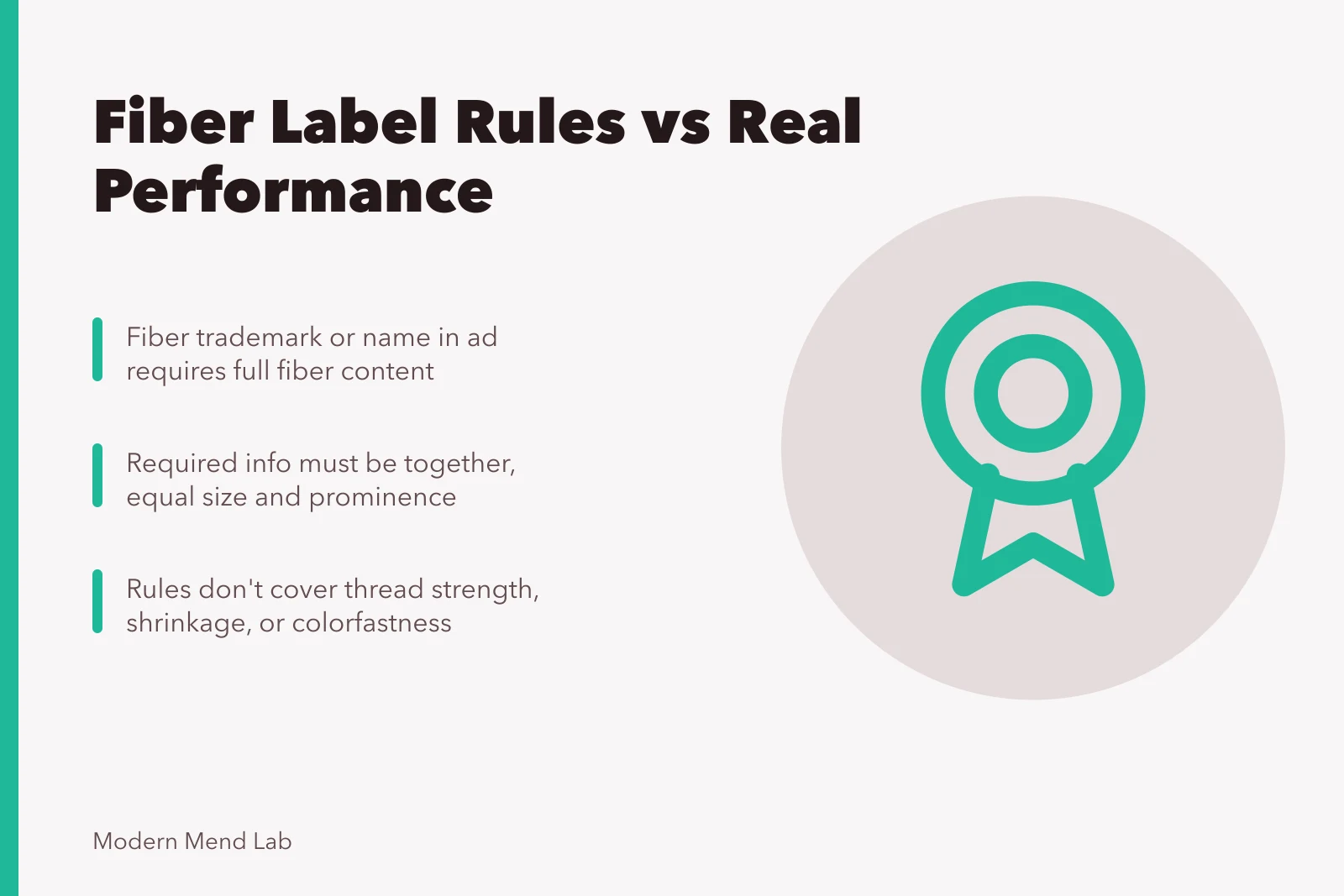 Fiber Label Rules vs Real Performance

Fiber trademark or name in ad requires full fiber content

Required info must be together, equal size and prominence

Rules don't cover thread strength, shrinkage, or colorfastness

Modern Mend Lab